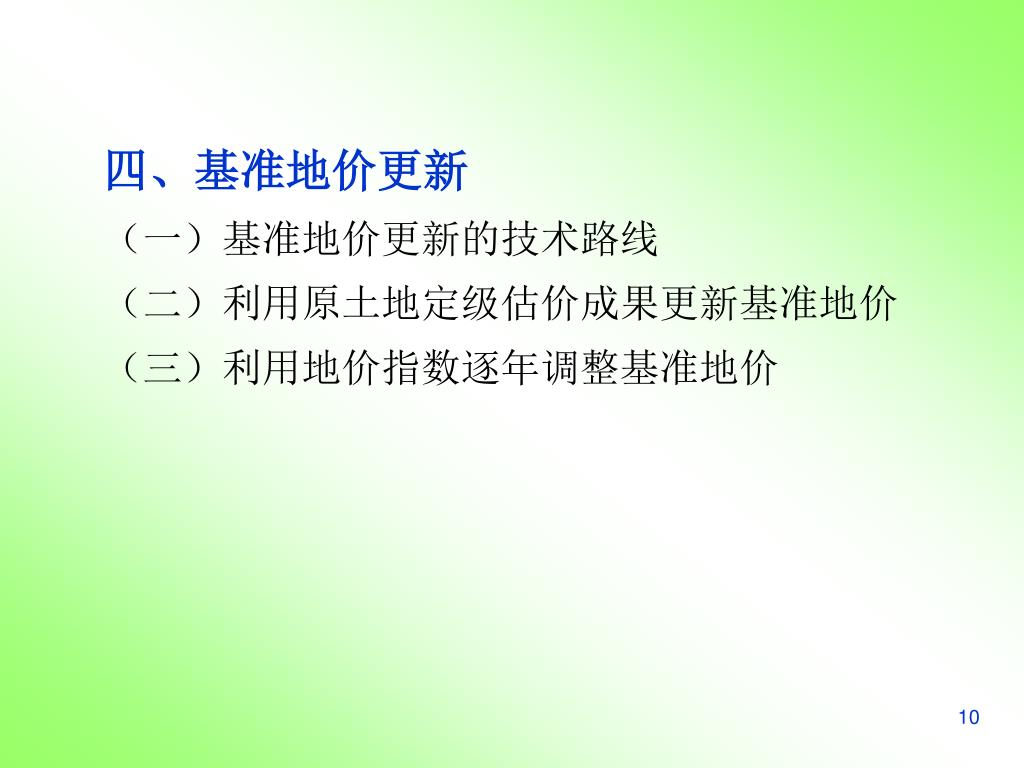 四、基准地价更新

（一）基准地价更新的技术路线

（二）利用原土地定级估价成果更新基准地价

（三）利用地价指数逐年调整基准地价

10